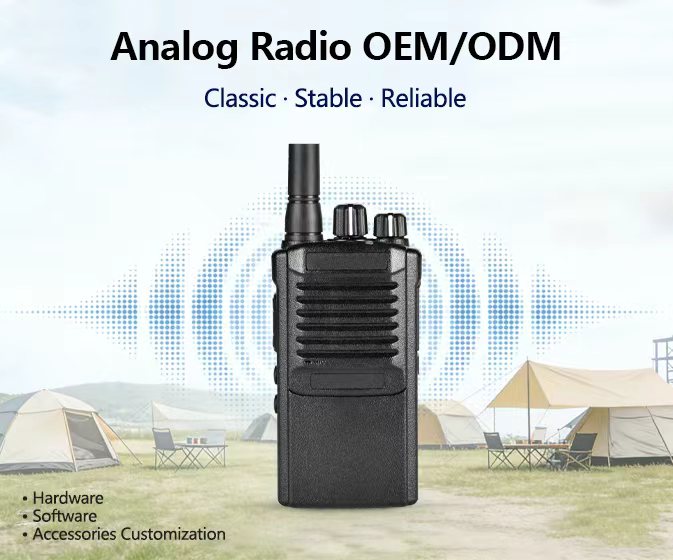 Analog Radio OEM/ODM

Classic · Stable · Reliable

• Hardware
• Software
• Accessories Customization